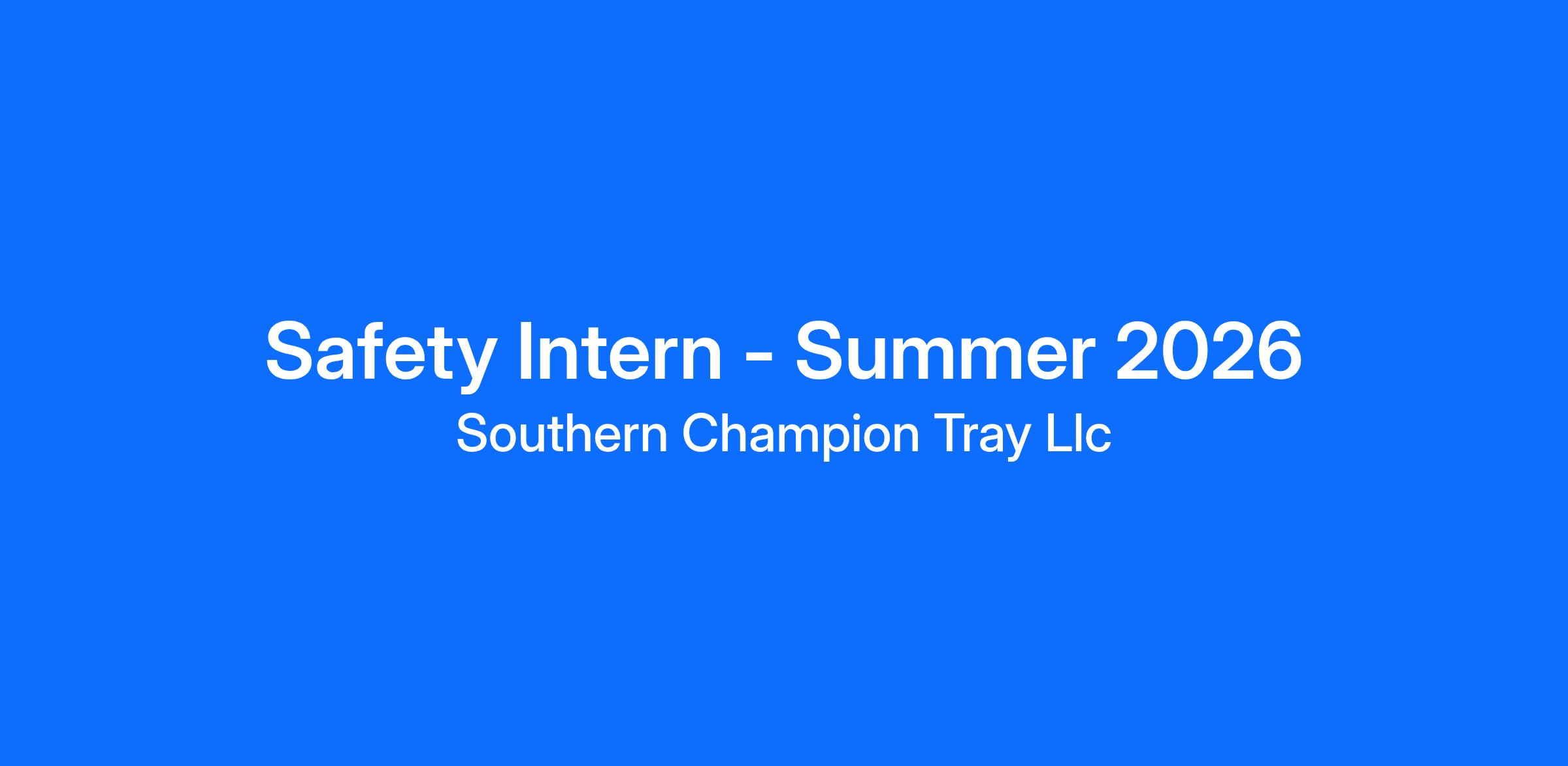 Safety Intern - Summer 2026
Southern Champion Tray Llc